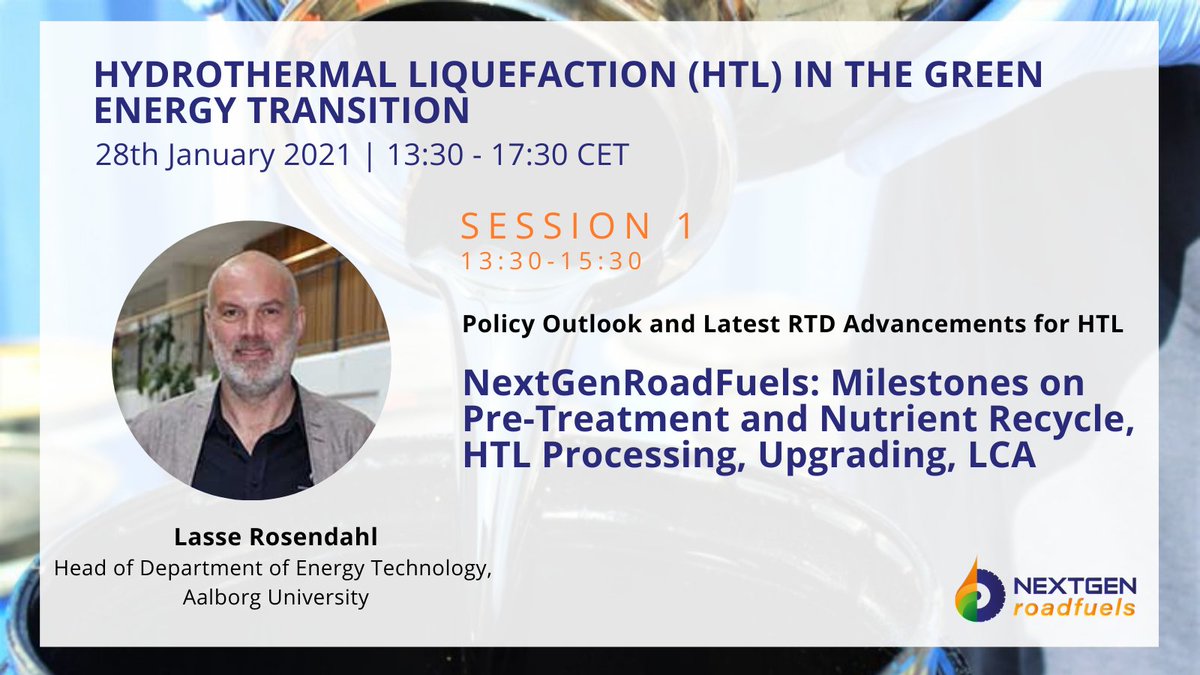 HYDROTHERMAL LIQUEFACTION (HTL) IN THE GREEN ENERGY TRANSITION

28th January 2021 | 13:30 - 17:30 CET

SESSION 1
13:30-15:30

Policy Outlook and Latest RTD Advancements for HTL

NextGenRoadFuels: Milestones on Pre-Treatment and Nutrient Recycle, HTL Processing, Upgrading, LCA

Lasse Rosendahl
Head of Department of Energy Technology, Aalborg University

NEXTGEN
roadfuels